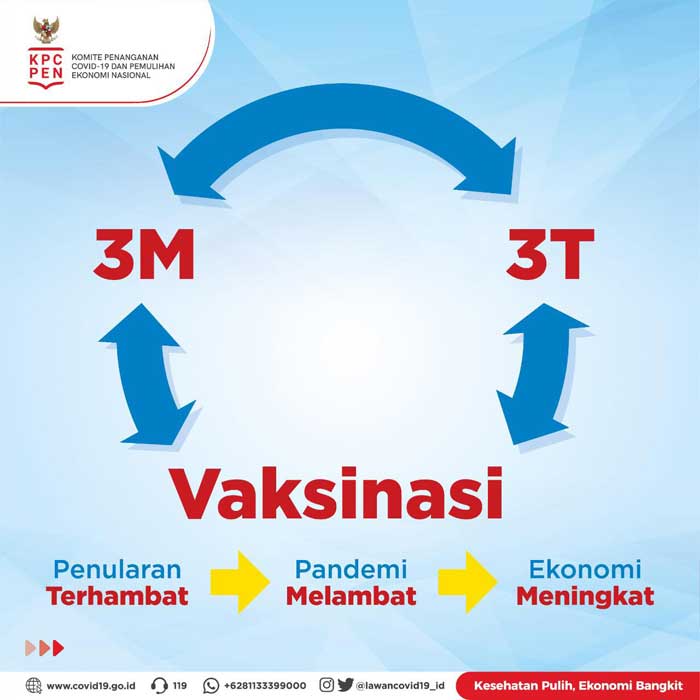 KPC PEN
KOMITE PENANGANAN COVID-19 DAN PEMULIHAN EKONOMI NASIONAL

3M

3T

Vaksinasi

Penularan Terhambat

Pandemi Melambat

Ekonomi Meningkat

www.covid19.go.id 119 +6281133399000 @lawancovid19_id

Kesehatan Pulih, Ekonomi Bangkit